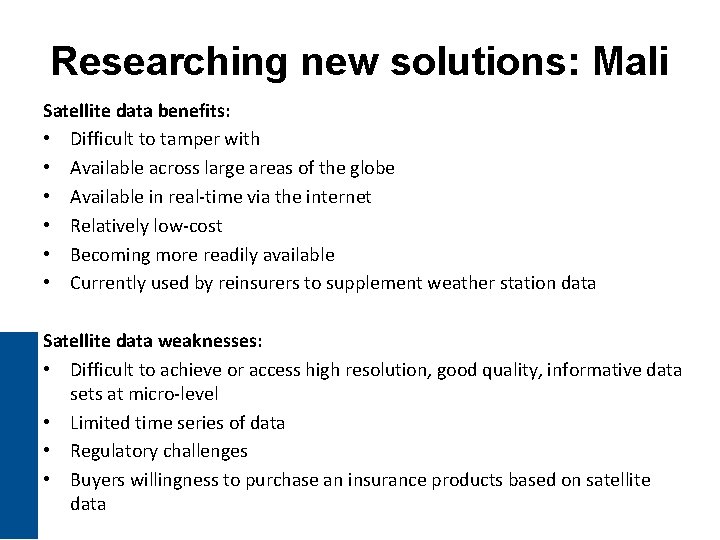 Researching new solutions: Mali

Satellite data benefits:
• Difficult to tamper with
• Available across large areas of the globe
• Available in real-time via the internet
• Relatively low-cost
• Becoming more readily available
• Currently used by reinsurers to supplement weather station data

Satellite data weaknesses:
• Difficult to achieve or access high resolution, good quality, informative data sets at micro-level
• Limited time series of data
• Regulatory challenges
• Buyers willingness to purchase an insurance products based on satellite data